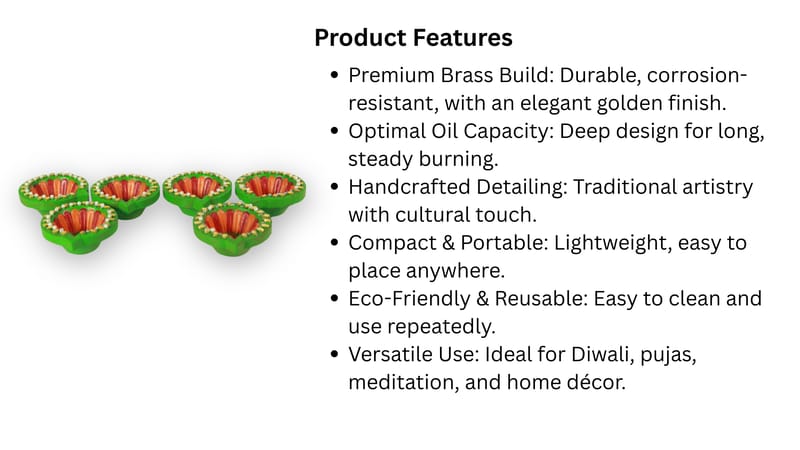 Product Features

• Premium Brass Build: Durable, corrosion-resistant, with an elegant golden finish.
• Optimal Oil Capacity: Deep design for long, steady burning.
• Handcrafted Detailing: Traditional artistry with cultural touch.
• Compact & Portable: Lightweight, easy to place anywhere.
• Eco-Friendly & Reusable: Easy to clean and use repeatedly.
• Versatile Use: Ideal for Diwali, pujas, meditation, and home décor.